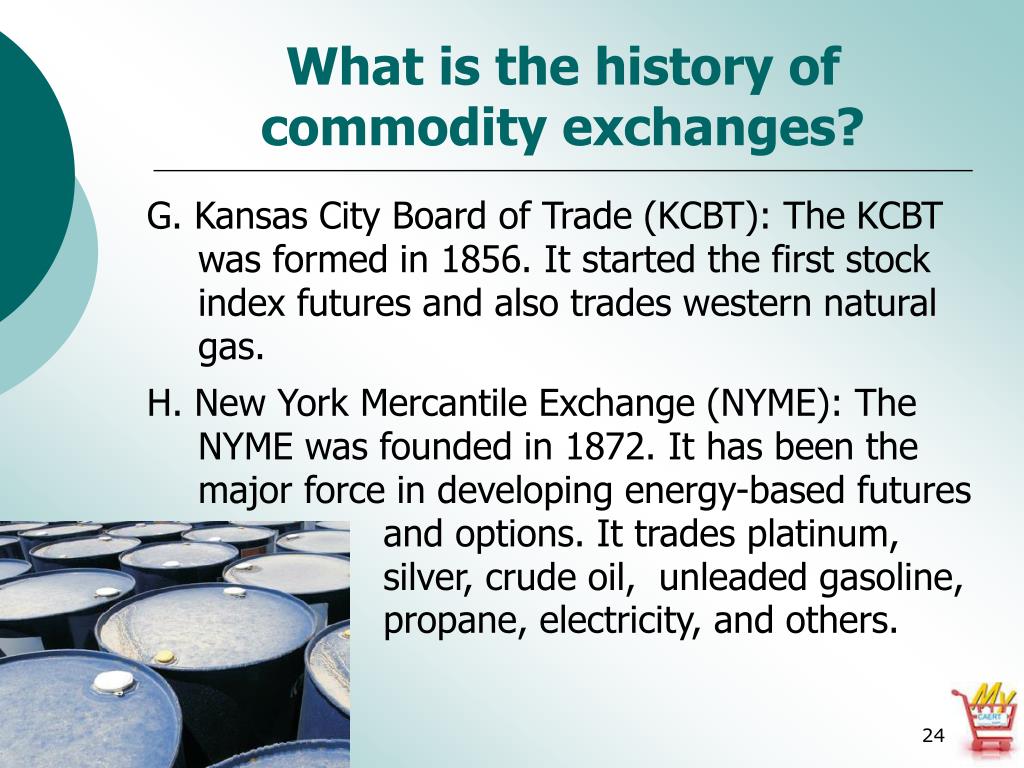 What is the history of commodity exchanges?

G. Kansas City Board of Trade (KCBT): The KCBT was formed in 1856. It started the first stock index futures and also trades western natural gas.

H. New York Mercantile Exchange (NYME): The NYME was founded in 1872. It has been the major force in developing energy-based futures and options. It trades platinum, silver, crude oil, unleaded gasoline, propane, electricity, and others.

My CAERT

24